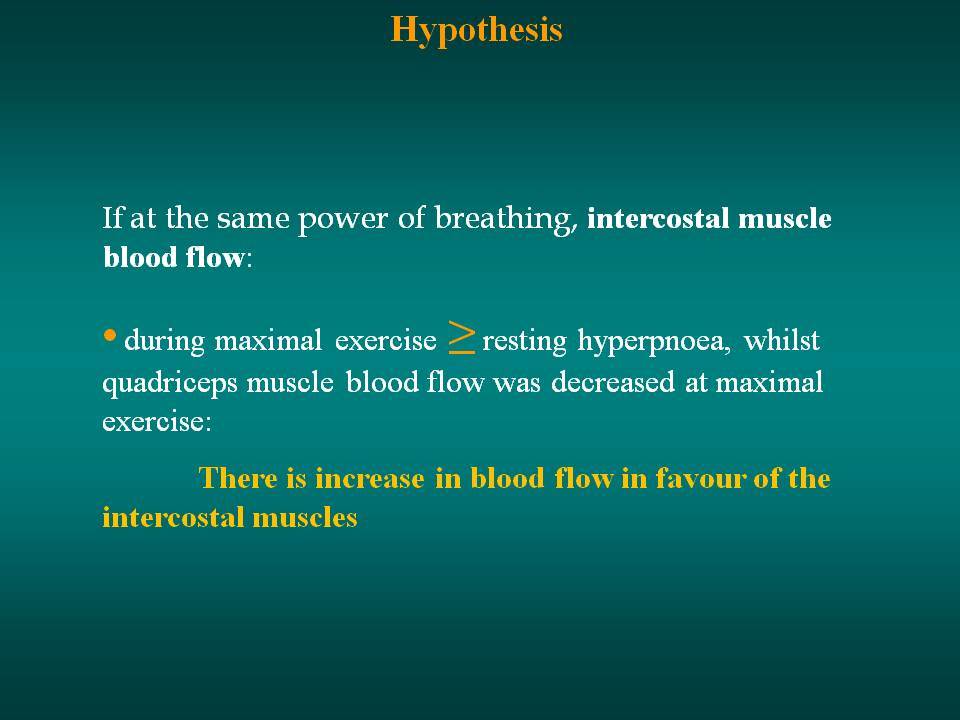 Hypothesis

If at the same power of breathing, intercostal muscle blood flow:

• during maximal exercise $\geq$ resting hyperpnoea, whilst quadriceps muscle blood flow was decreased at maximal exercise:

There is increase in blood flow in favour of the intercostal muscles